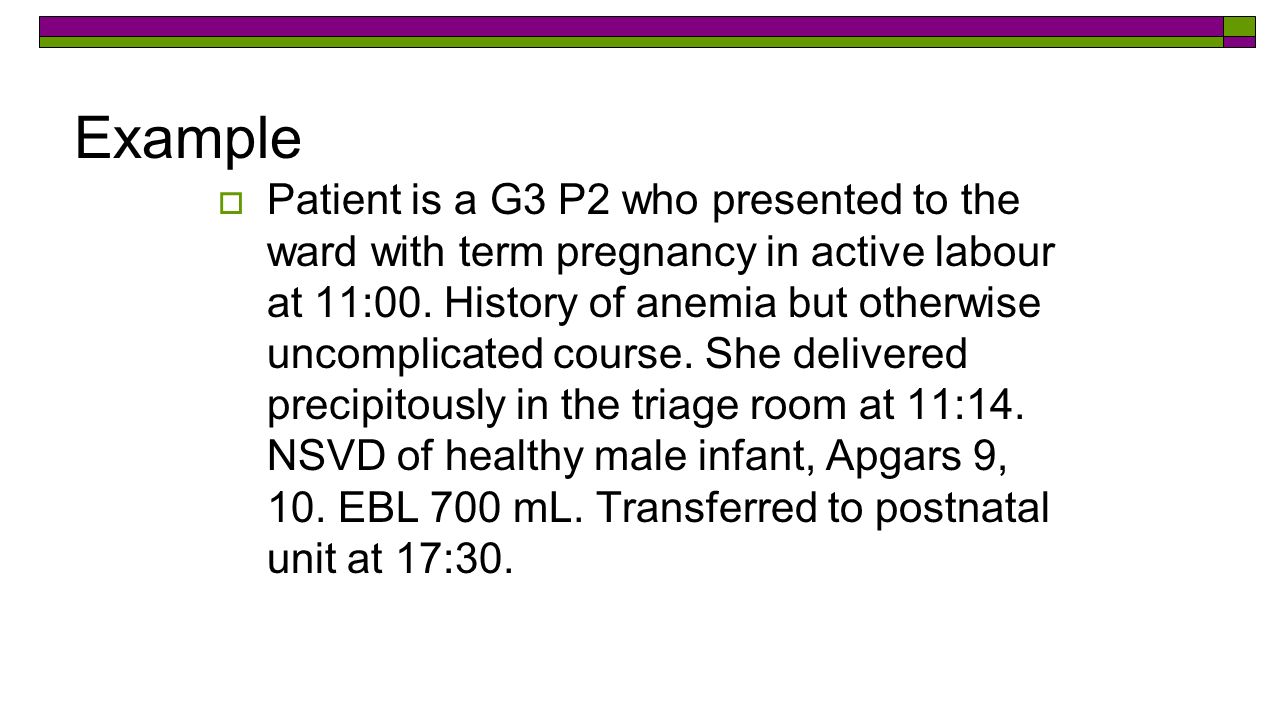 Example

Patient is a G3 P2 who presented to the ward with term pregnancy in active labour at 11:00. History of anemia but otherwise uncomplicated course. She delivered precipitously in the triage room at 11:14. NSVD of healthy male infant, Apgars 9, 10. EBL 700 mL. Transferred to postnatal unit at 17:30.